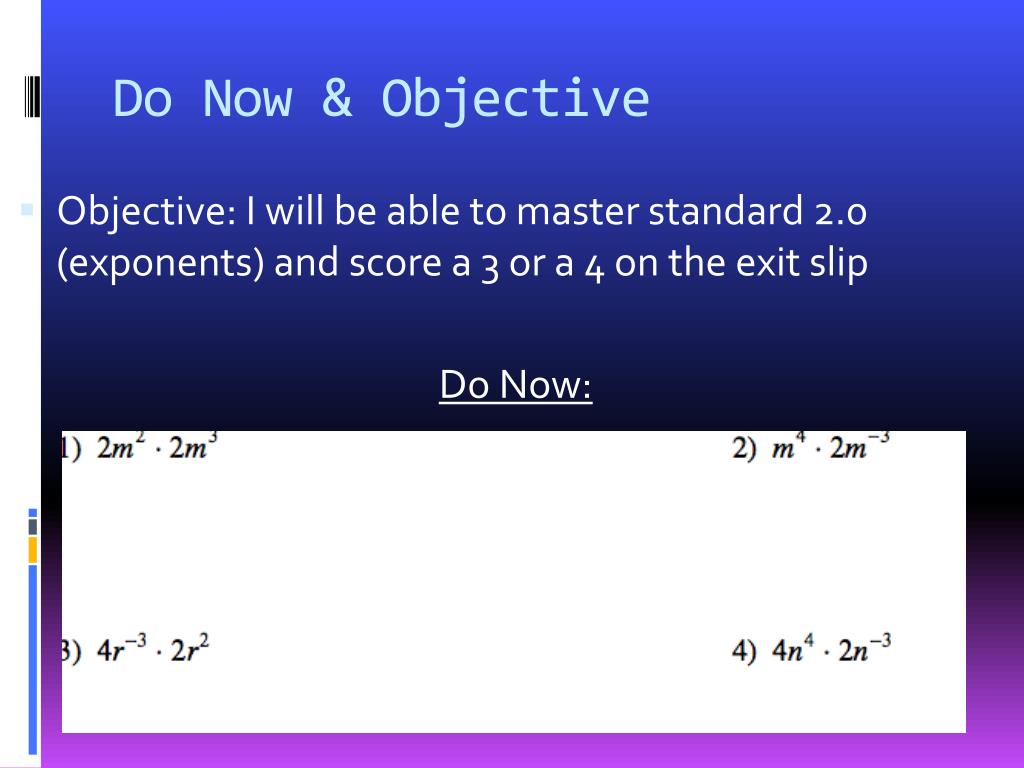 Do Now & Objective

Objective: I will be able to master standard 2.0 (exponents) and score a 3 or a 4 on the exit slip

Do Now:

1) $2m^2 \cdot 2m^3$

2) $m^4 \cdot 2m^{-3}$

3) $4r^{-3} \cdot 2r^2$

4) $4n^4 \cdot 2n^{-3}$